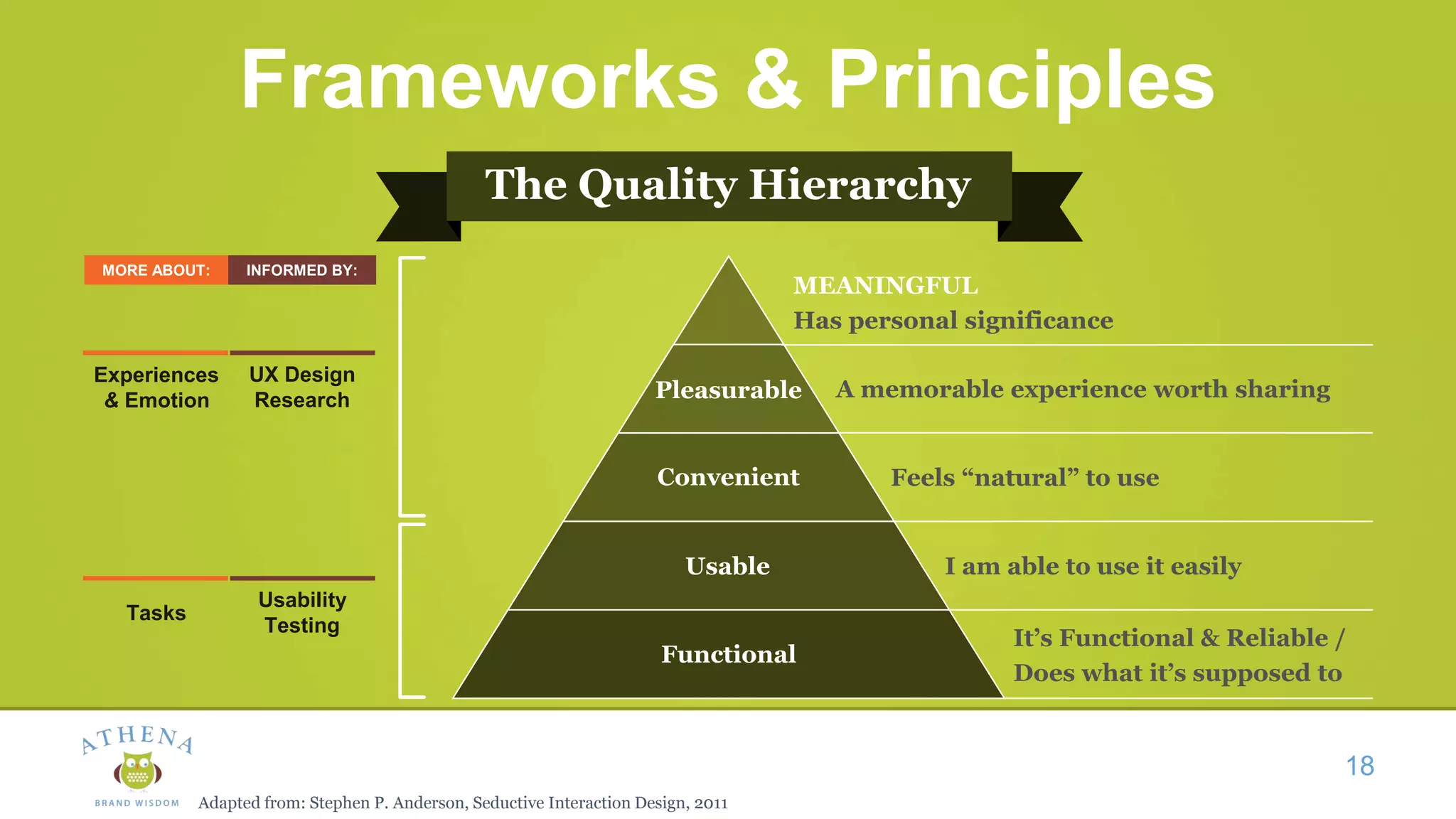 Frameworks & Principles

The Quality Hierarchy

MORE ABOUT: INFORMED BY:

Experiences & Emotion

UX Design Research

Tasks

Usability Testing

MEANINGFUL
Has personal significance

Pleasurable A memorable experience worth sharing

Convenient Feels “natural” to use

Usable I am able to use it easily

Functional It’s Functional & Reliable / Does what it’s supposed to

ATHENA
BRAND WISDOM

Adapted from: Stephen P. Anderson, Seductive Interaction Design, 2011

18